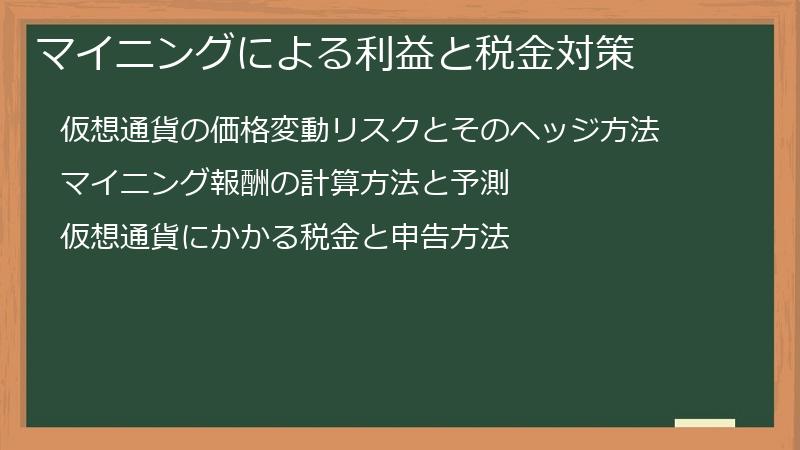 マイニングによる利益と税金対策

仮想通貨の価格変動リスクとそのヘッジ方法

マイニング報酬の計算方法と予測

仮想通貨にかかる税金と申告方法